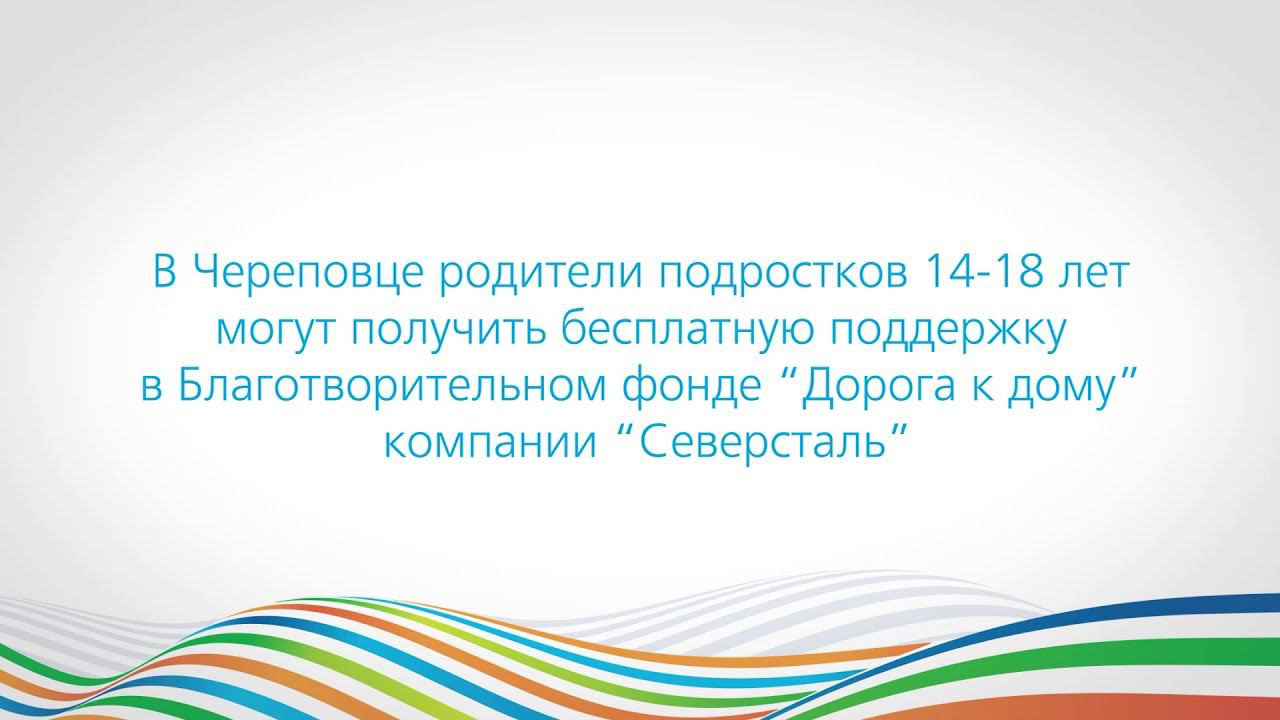 В Череповце родители подростков 14-18 лет могут получить бесплатную поддержку в Благотворительном фонде “Дорога к дому” компании “Северсталь”